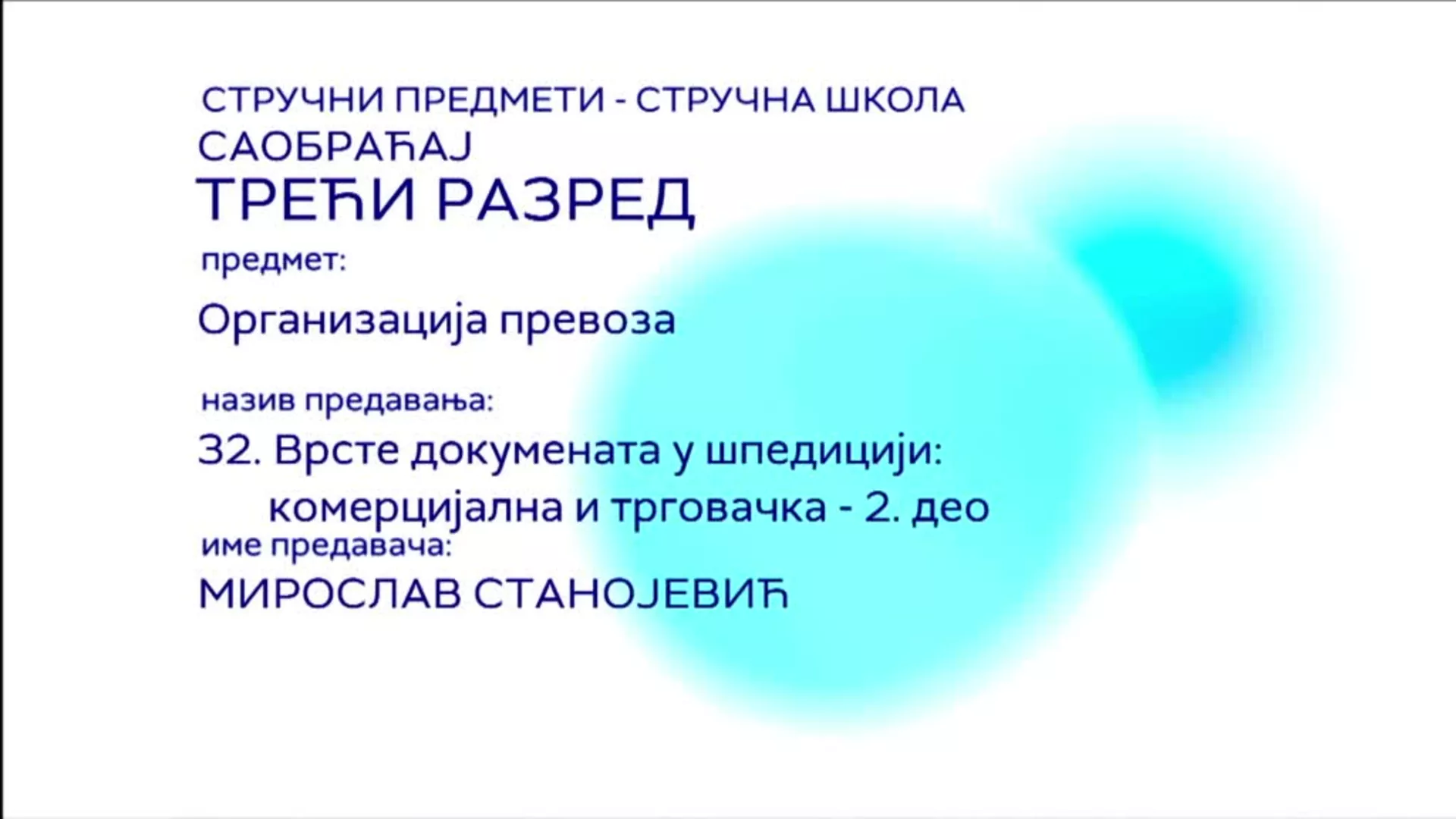 СТРУЧНИ ПРЕДМЕТИ - СТРУЧНА ШКОЛА
САОБРАЋАЈ
ТРЕЋИ РАЗРЕД

предмет:
Организација превоза

назив предавања:
32. Врсте докумената у шпедицији: комерцијална и трговачка - 2. део

име предавача:
МИРОСЛАВ СТАНОЈЕВИЋ